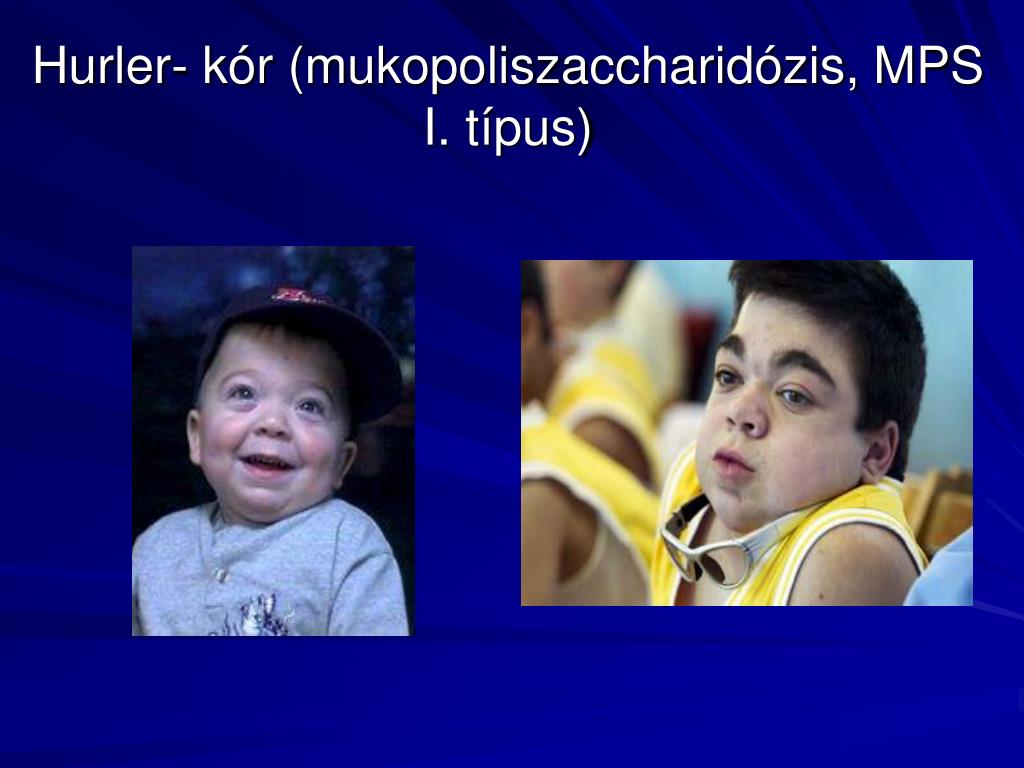 Hurler- kór (mukopoliszaccharidózis, MPS I. típus)